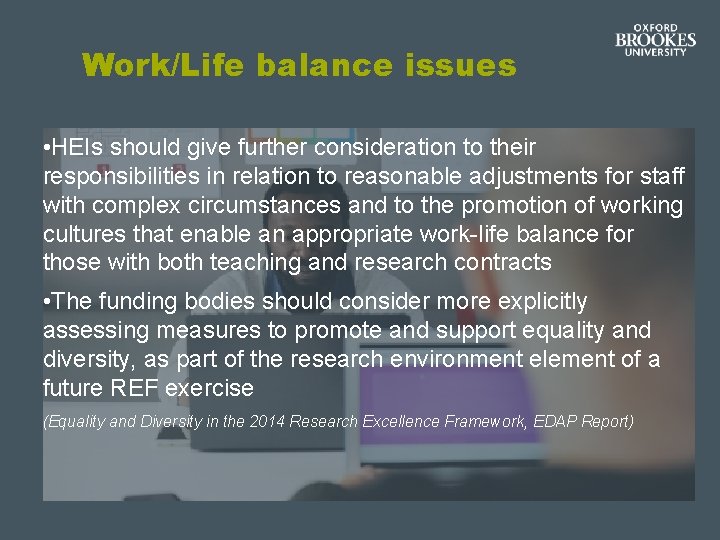 OXFORD
BROOKES
UNIVERSITY

Work/Life balance issues

• HEIs should give further consideration to their responsibilities in relation to reasonable adjustments for staff with complex circumstances and to the promotion of working cultures that enable an appropriate work-life balance for those with both teaching and research contracts

• The funding bodies should consider more explicitly assessing measures to promote and support equality and diversity, as part of the research environment element of a future REF exercise

(Equality and Diversity in the 2014 Research Excellence Framework, EDAP Report)